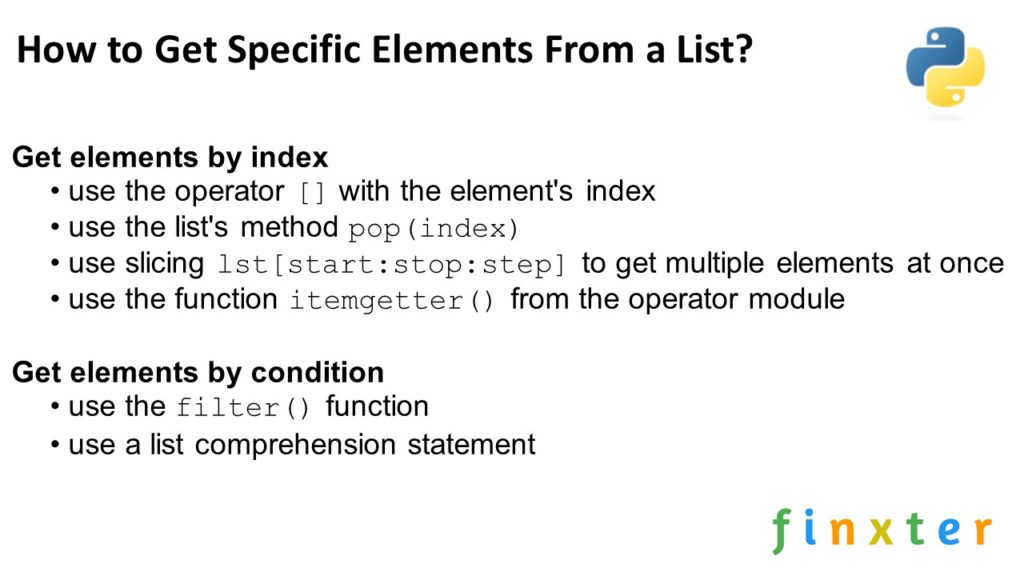 How to Get Specific Elements From a List?

Get elements by index
• use the operator [] with the element's index
• use the list's method pop(index)
• use slicing lst[start:stop:step] to get multiple elements at once
• use the function itemgetter() from the operator module

Get elements by condition
• use the filter() function
• use a list comprehension statement

finxter